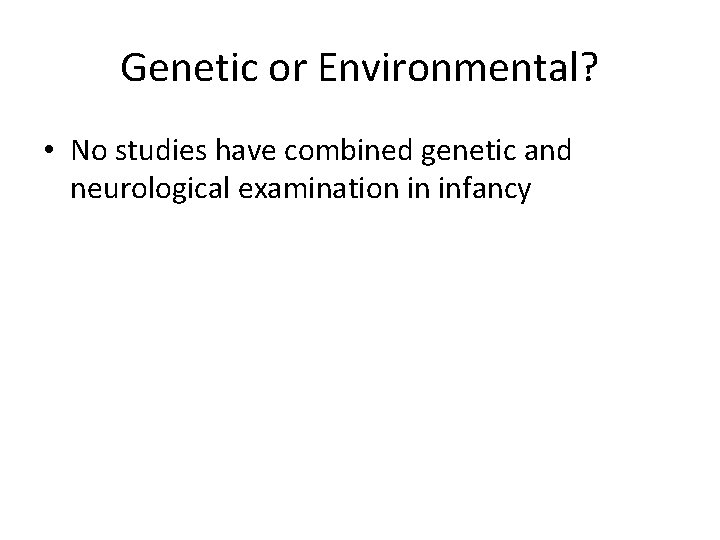 Genetic or Environmental?

• No studies have combined genetic and neurological examination in infancy